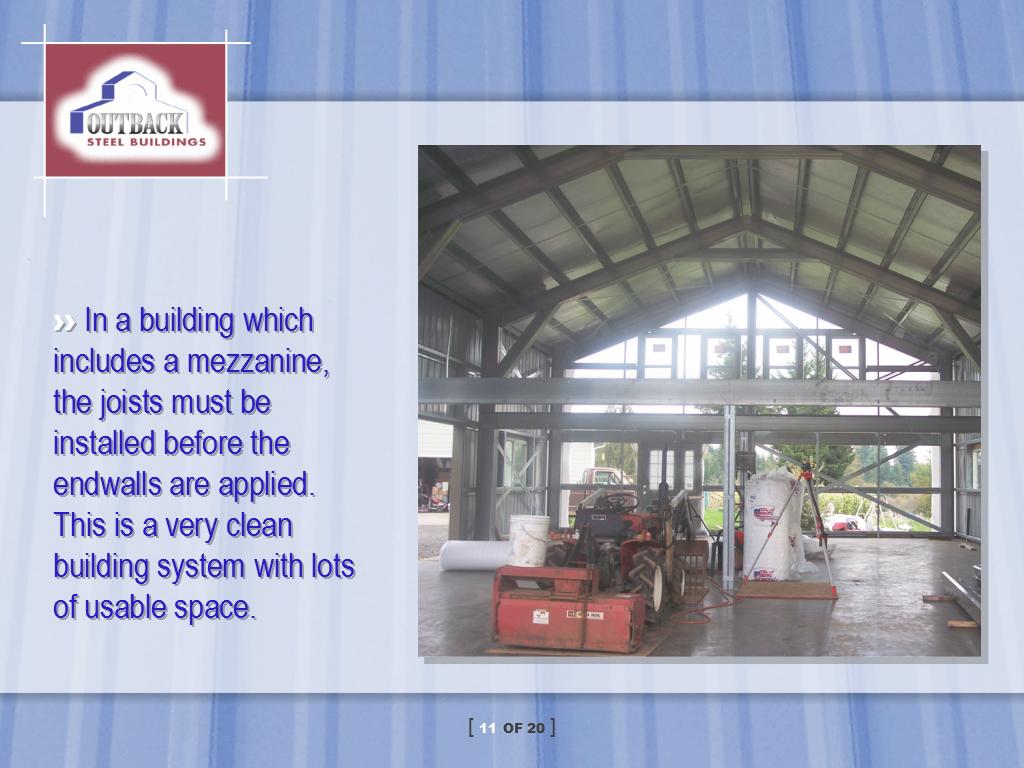 OUTBACK
STEEL BUILDINGS

» In a building which includes a mezzanine, the joists must be installed before the endwalls are applied. This is a very clean building system with lots of usable space.

[ 11 OF 20 ]